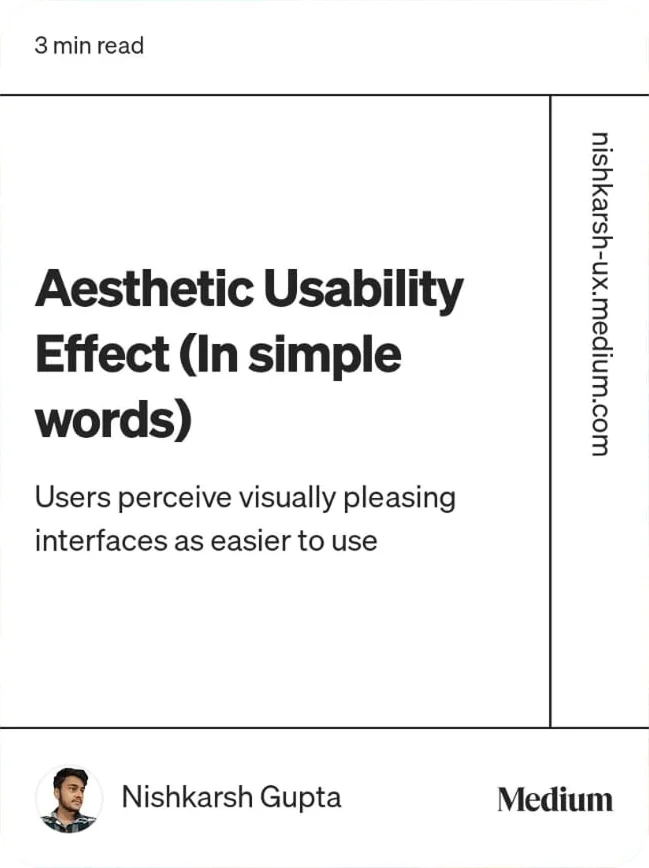 3 min read

Aesthetic Usability Effect (In simple words)

Users perceive visually pleasing interfaces as easier to use

nishkarsh-ux.medium.com

Nishkarsh Gupta

Medium